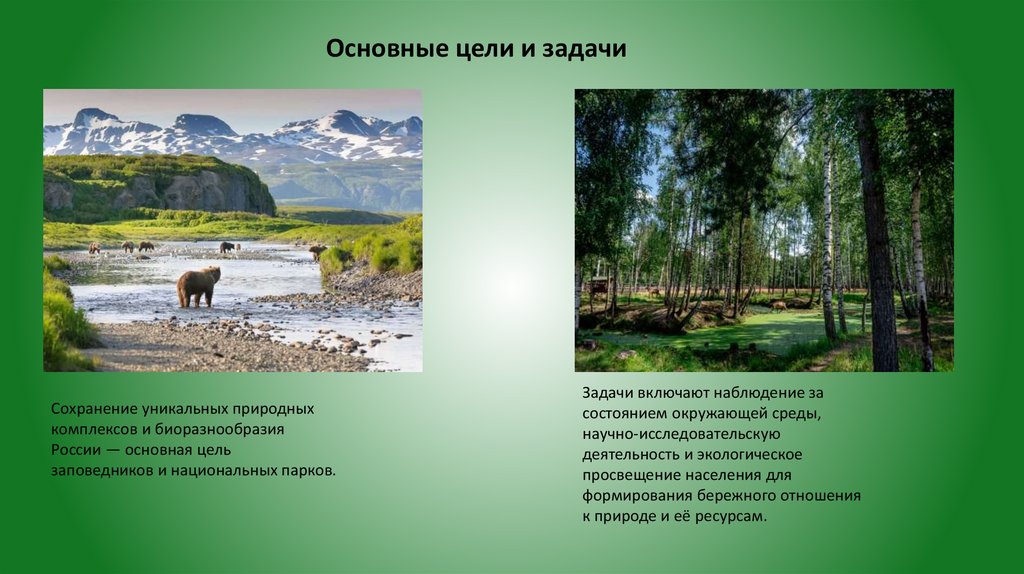 Основные цели и задачи

Сохранение уникальных природных комплексов и биоразнообразия России — основная цель заповедников и национальных парков.

Задачи включают наблюдение за состоянием окружающей среды, научно-исследовательскую деятельность и экологическое просвещение населения для формирования бережного отношения к природе и её ресурсам.